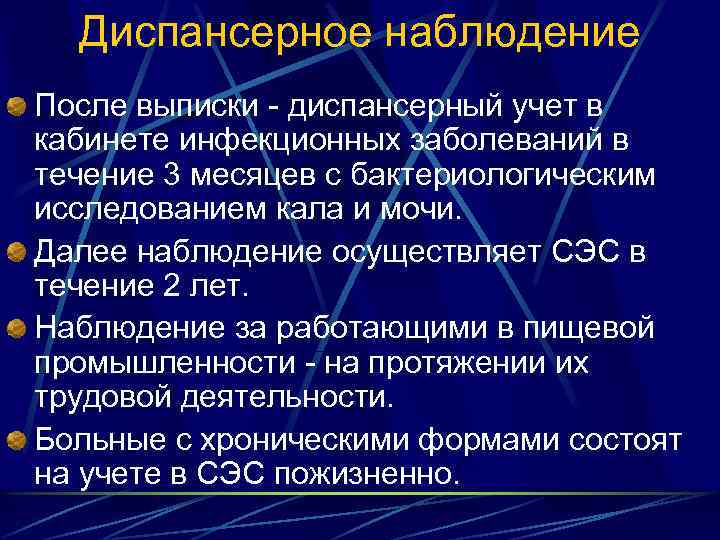 Диспансерное наблюдение

После выписки - диспансерный учет в кабинете инфекционных заболеваний в течение 3 месяцев с бактериологическим исследованием кала и мочи.

Далее наблюдение осуществляет СЭС в течение 2 лет.

Наблюдение за работающими в пищевой промышленности - на протяжении их трудовой деятельности.

Больные с хроническими формами состоят на учете в СЭС пожизненно.